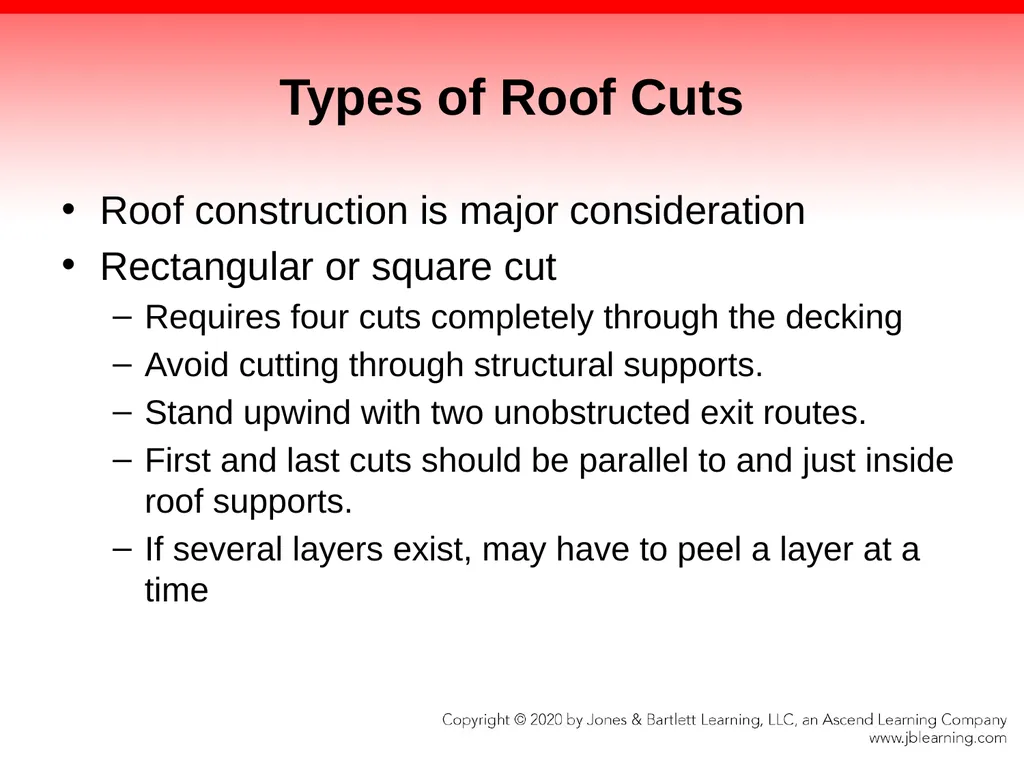 Types of Roof Cuts

• Roof construction is major consideration
• Rectangular or square cut
  – Requires four cuts completely through the decking
  – Avoid cutting through structural supports.
  – Stand upwind with two unobstructed exit routes.
  – First and last cuts should be parallel to and just inside roof supports.
  – If several layers exist, may have to peel a layer at a time

Copyright © 2020 by Jones & Bartlett Learning, LLC, an Ascend Learning Company
www.jblearning.com